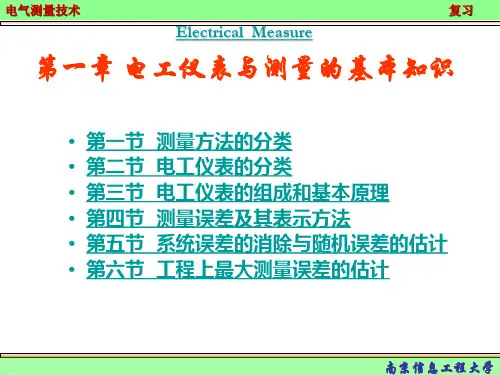 电气测量技术

复习

Electrical Measure

第一章 电工仪表与测量的基本知识

• 第一节 测量方法的分类
• 第二节 电工仪表的分类
• 第三节 电工仪表的组成和基本原理
• 第四节 测量误差及其表示方法
• 第五节 系统误差的消除与随机误差的估计
• 第六节 工程上最大测量误差的估计

南京信息工程大学